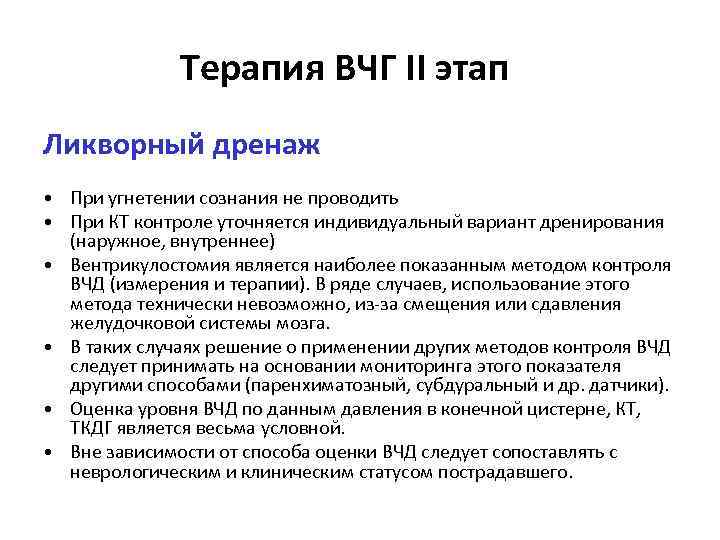 Терапия ВЧГ II этап

Ликворный дренаж

• При угнетении сознания не проводить
• При КТ контроле уточняется индивидуальный вариант дренирования (наружное, внутреннее)
• Вентрикулостомия является наиболее показанным методом контроля ВЧД (измерения и терапии). В ряде случаев, использование этого метода технически невозможно, из-за смещения или сдавления желудочковой системы мозга.
• В таких случаях решение о применении других методов контроля ВЧД следует принимать на основании мониторинга этого показателя другими способами (паренхиматозный, субдуральный и др. датчики).
• Оценка уровня ВЧД по данным давления в конечной цистерне, КТ, ТКДГ является весьма условной.
• Вне зависимости от способа оценки ВЧД следует сопоставлять с неврологическим и клиническим статусом пострадавшего.